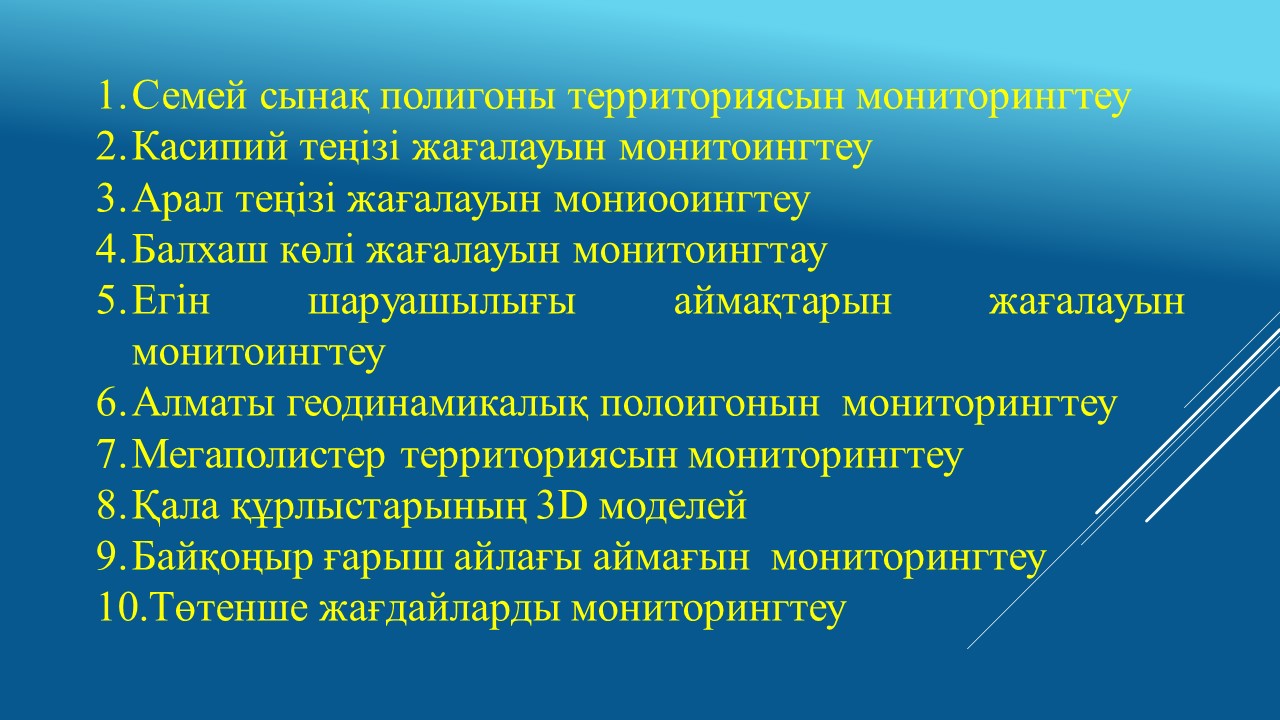 1. Семей сынақ полигоны территориясын мониторингтеу
2. Касипий теңізі жағалауын монитоингтеу
3. Арал теңізі жағалауын мониооингтеу
4. Балхаш көлі жағалауын монитоингтау
5. Егін шаруашылығы аймақтарын жағалауын монитоингтеу
6. Алматы геодинамикалық полоигонын мониторингтеу
7. Мегаполистер территориясын мониторингтеу
8. Қала құрлыстарының 3D моделей
9. Байқоңыр ғарыш айлағы аймағын мониторингтеу
10. Төтенше жағдайларды мониторингтеу